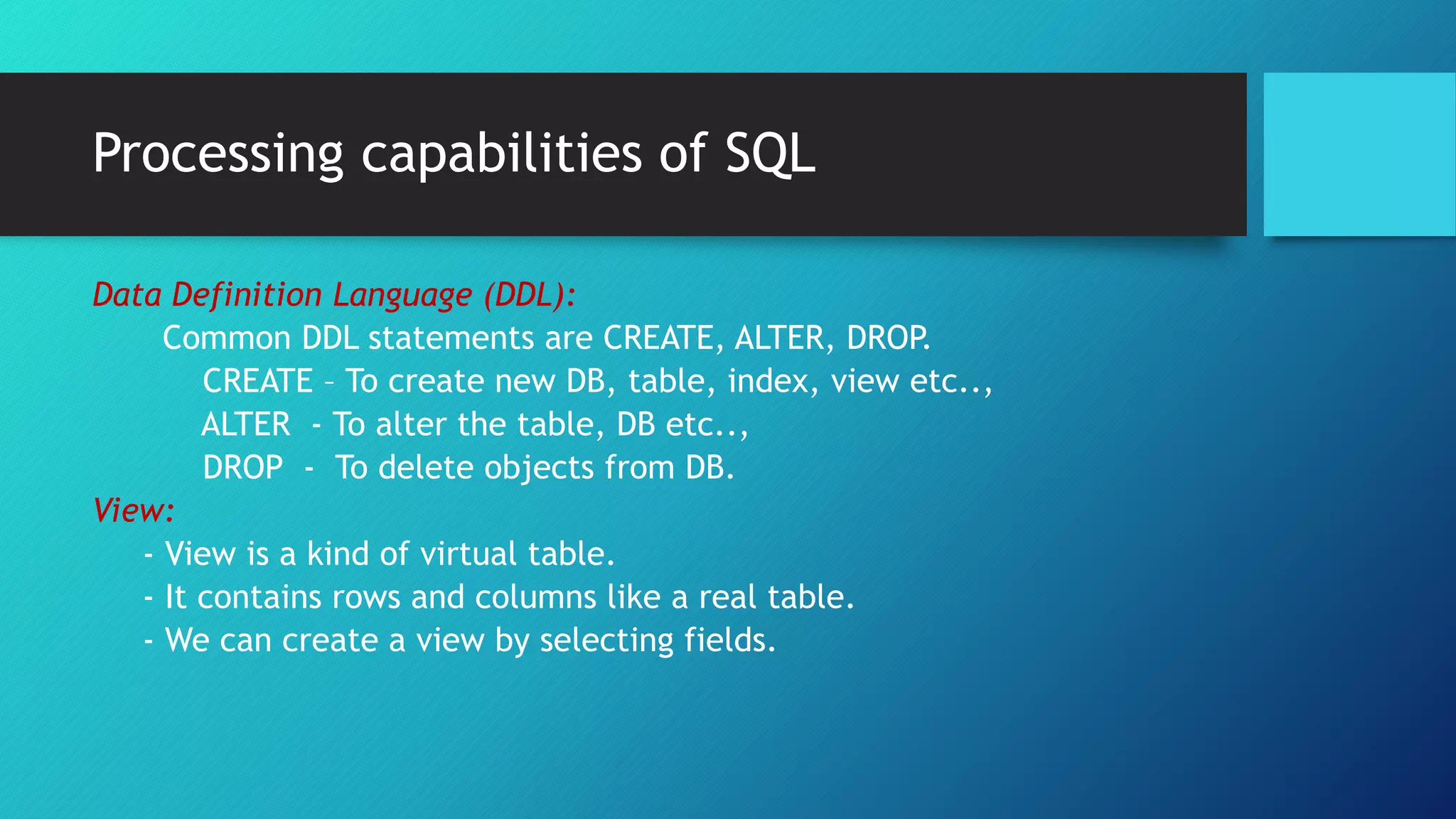 Processing capabilities of SQL

Data Definition Language (DDL):

Common DDL statements are CREATE, ALTER, DROP.
CREATE – To create new DB, table, index, view etc..,
ALTER - To alter the table, DB etc..,
DROP - To delete objects from DB.

View:

- View is a kind of virtual table.
- It contains rows and columns like a real table.
- We can create a view by selecting fields.